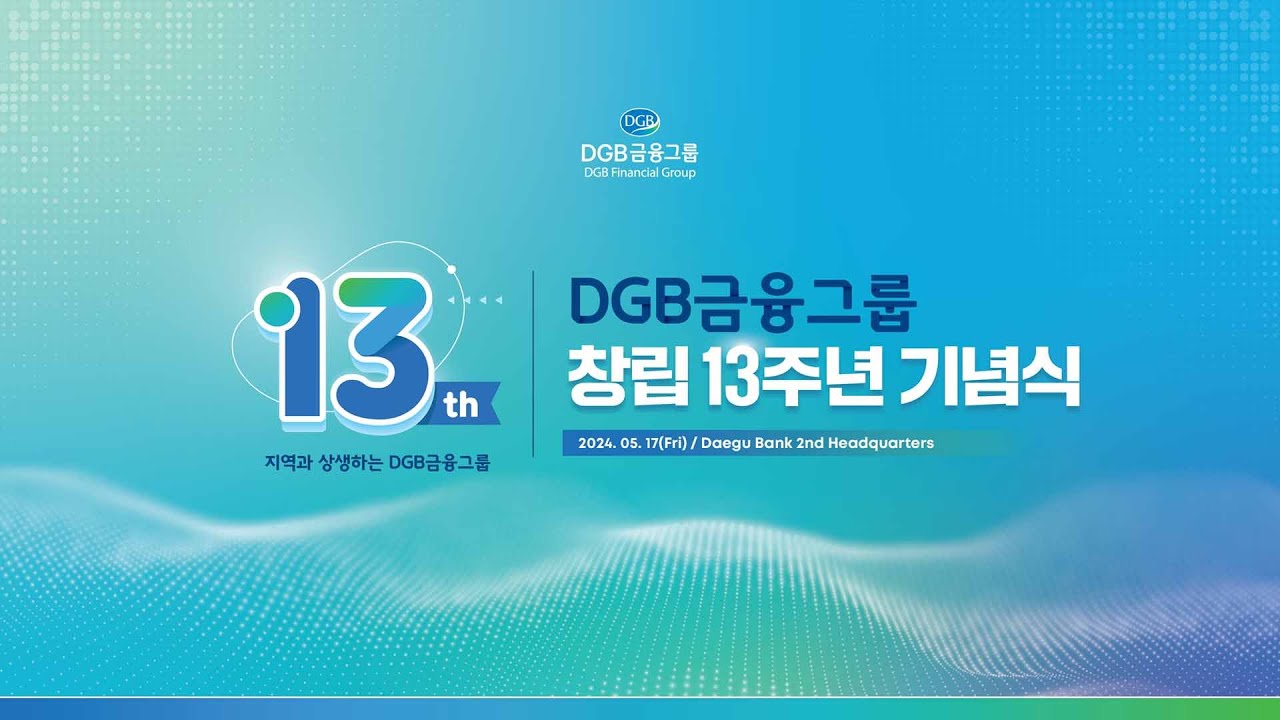 DGB
DGB금융그룹
DGB Financial Group

13th
지역과 상생하는 DGB금융그룹

DGB금융그룹
창립 13주년 기념식

2024. 05. 17(Fri) / Daegu Bank 2nd Headquarters